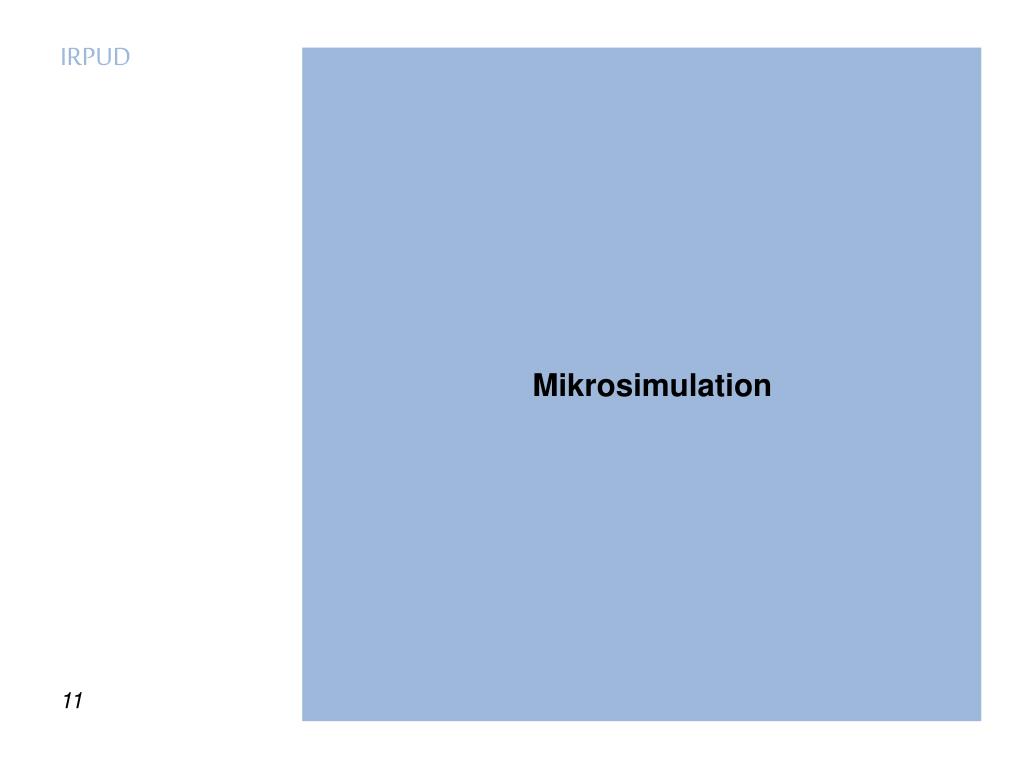 IRPUD

Mikrosimulation

11